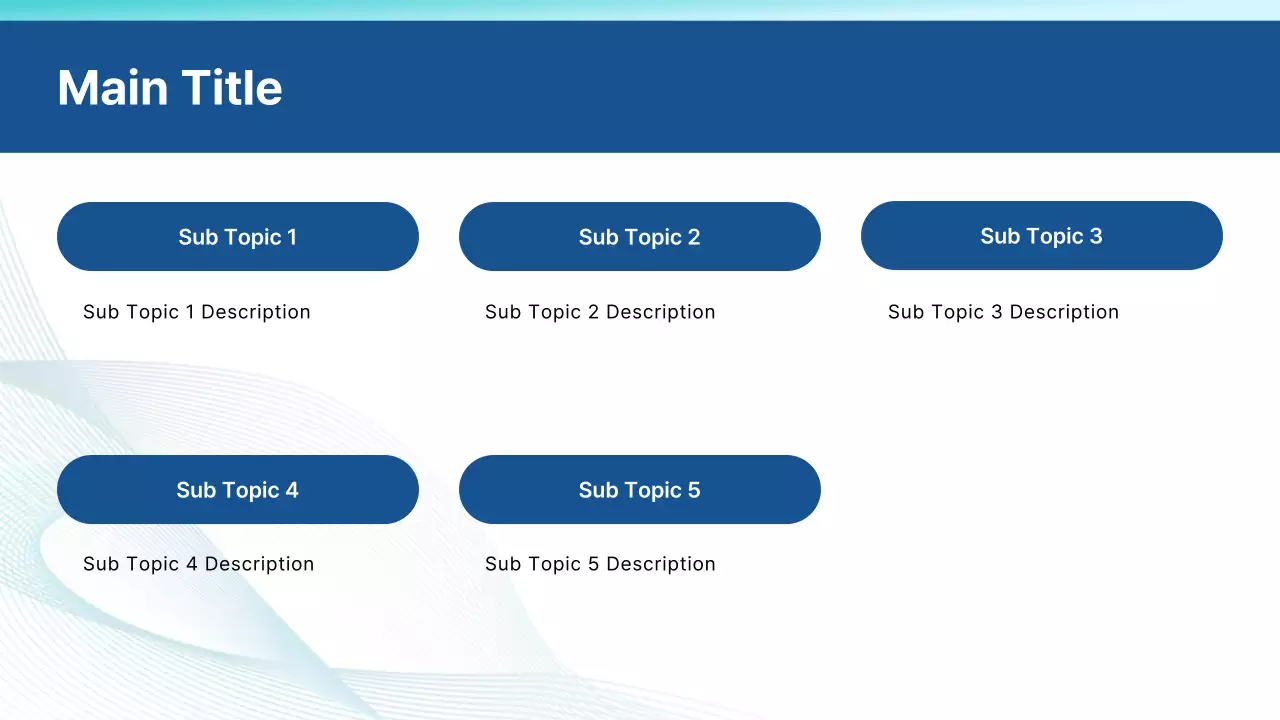 Main Title

Sub Topic 1

Sub Topic 1 Description

Sub Topic 2

Sub Topic 2 Description

Sub Topic 3

Sub Topic 3 Description

Sub Topic 4

Sub Topic 4 Description

Sub Topic 5

Sub Topic 5 Description